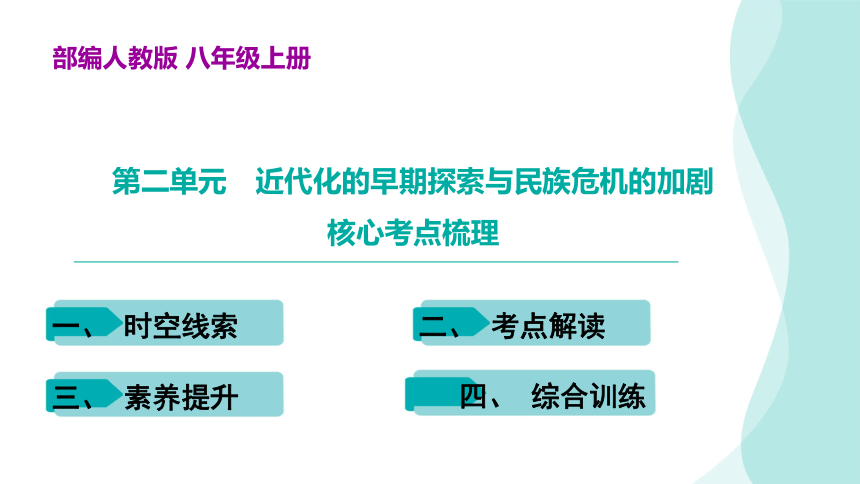 部编人教版 八年级上册

第二单元　近代化的早期探索与民族危机的加剧
核心考点梳理

一、时空线索

二、考点解读

三、素养提升

四、 综合训练